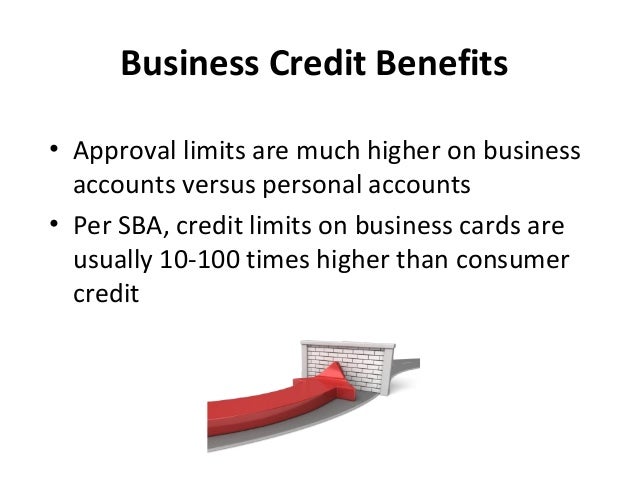 Business Credit Benefits

• Approval limits are much higher on business accounts versus personal accounts
• Per SBA, credit limits on business cards are usually 10-100 times higher than consumer credit